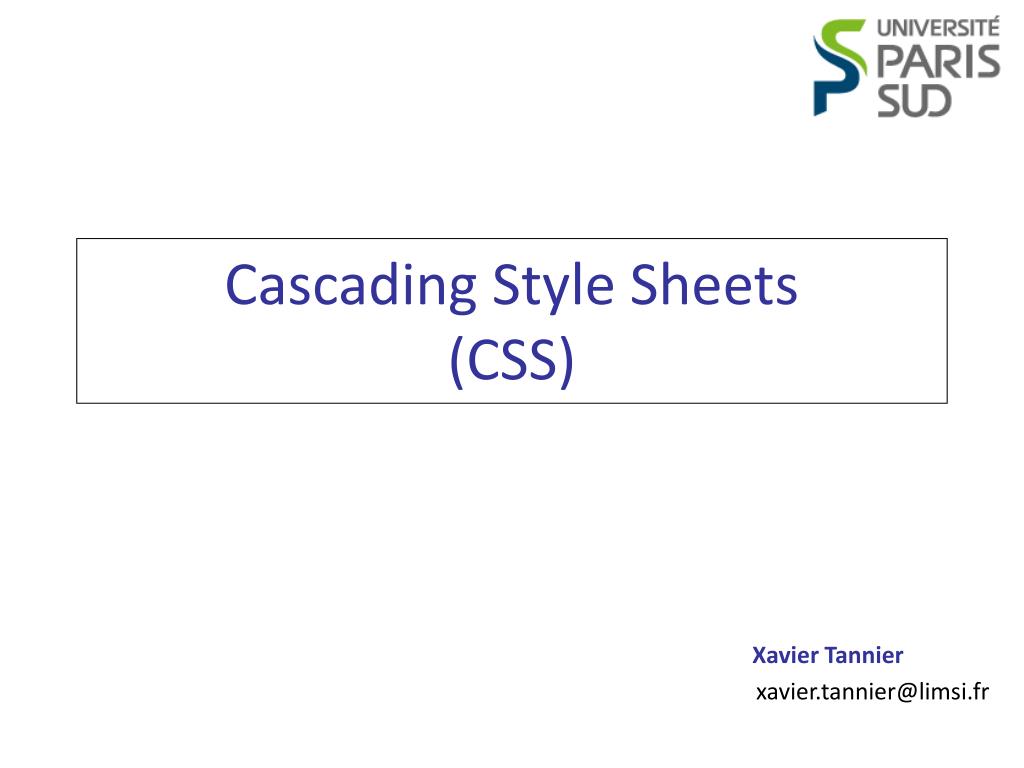 UNIVERSITÉ PARIS SUD

Cascading Style Sheets
(CSS)

Xavier Tannier
xavier.tannier@limsi.fr